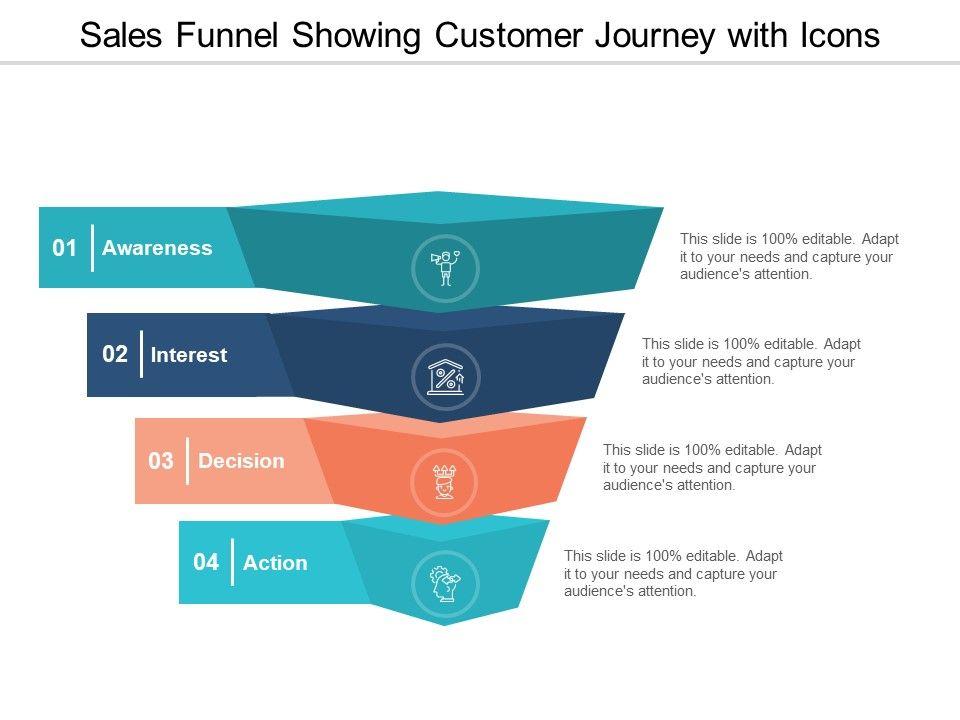 Sales Funnel Showing Customer Journey with Icons

01 Awareness

This slide is 100% editable. Adapt it to your needs and capture your audience's attention.

02 Interest

This slide is 100% editable. Adapt it to your needs and capture your audience's attention.

03 Decision

This slide is 100% editable. Adapt it to your needs and capture your audience's attention.

04 Action

This slide is 100% editable. Adapt it to your needs and capture your audience's attention.